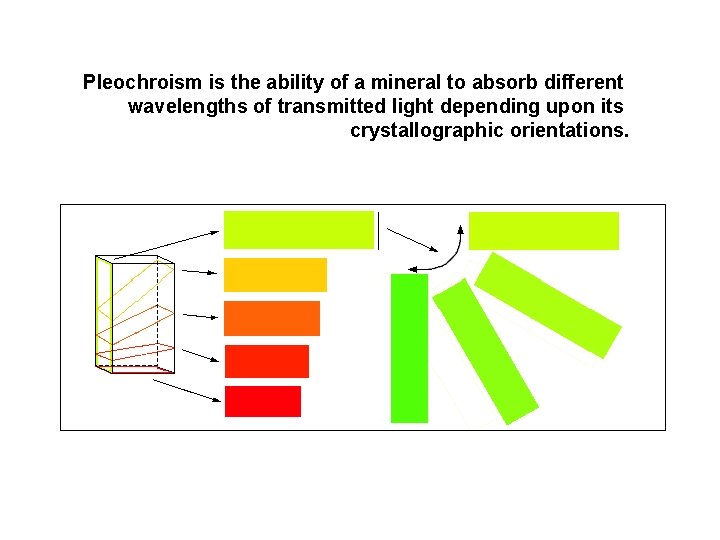 Pleochroism is the ability of a mineral to absorb different wavelengths of transmitted light depending upon its crystallographic orientations.